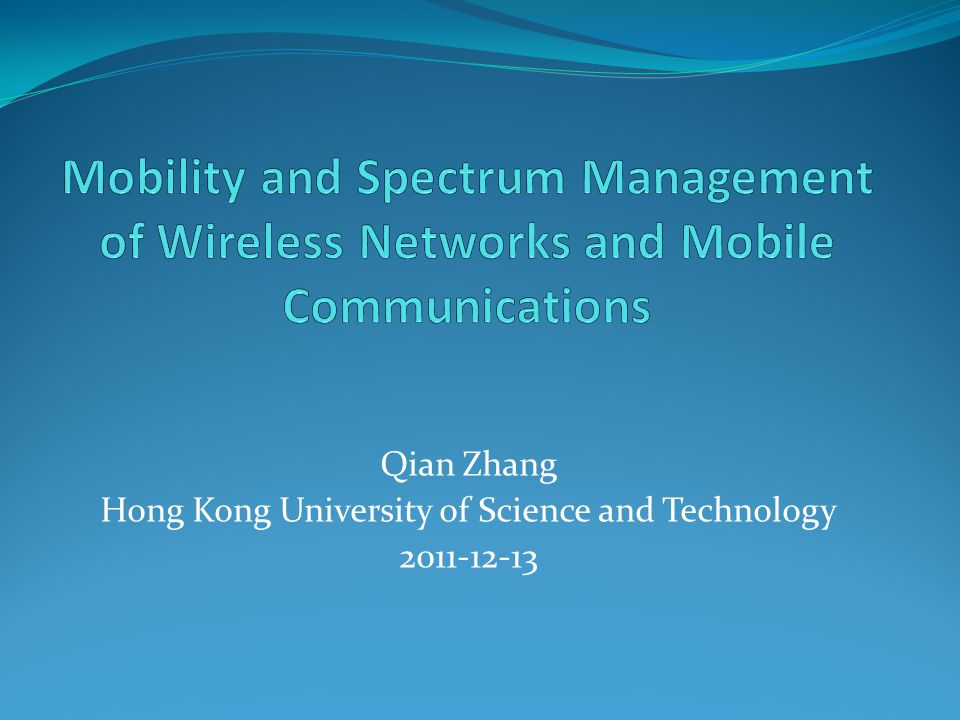 Mobility and Spectrum Management of Wireless Networks and Mobile Communications

Qian Zhang
Hong Kong University of Science and Technology
2011-12-13